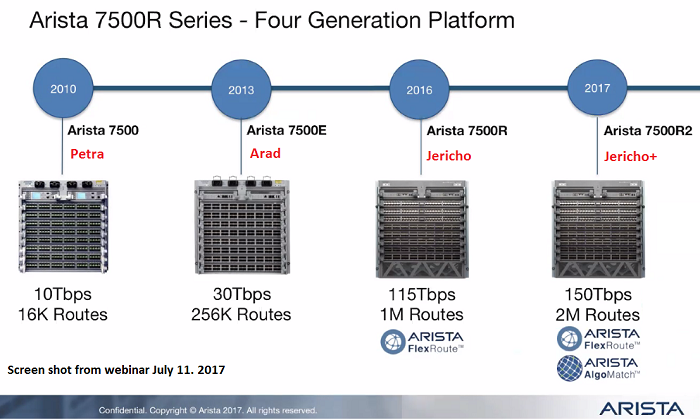 Arista 7500R Series - Four Generation Platform

2010

Arista 7500

Petra

10Tbps
16K Routes

2013

Arista 7500E

Arad

30Tbps
256K Routes

2016

Arista 7500R

Jericho

115Tbps
1M Routes

ARISTA
FlexRoute™

2017

Arista 7500R2

Jericho+

150Tbps
2M Routes

ARISTA
FlexRoute™

ARISTA
AlgoMatch™

Screen shot from webinar July 11. 2017

Confidential. Copyright © Arista 2017. All rights reserved.

ARISTA